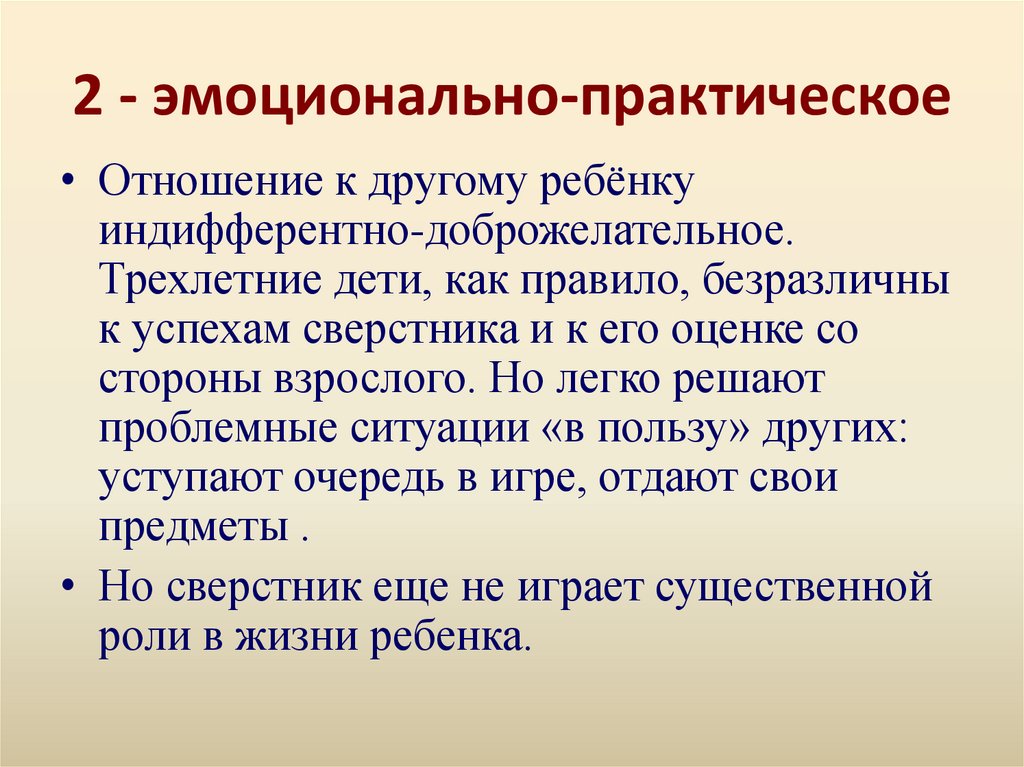 2 - эмоционально-практическое

• Отношение к другому ребёнку индифферентно-доброжелательное. Трехлетние дети, как правило, безразличны к успехам сверстника и к его оценке со стороны взрослого. Но легко решают проблемные ситуации «в пользу» других: уступают очередь в игре, отдают свои предметы .

• Но сверстник еще не играет существенной роли в жизни ребенка.